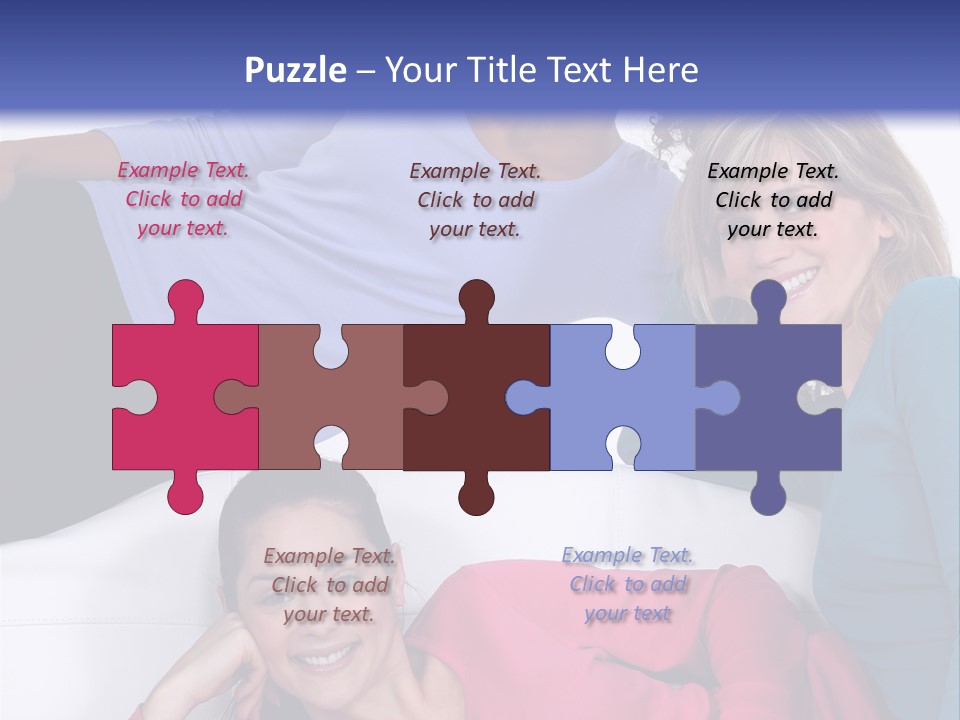 Puzzle – Your Title Text Here

Example Text. Click to add your text.

Example Text. Click to add your text.

Example Text. Click to add your text.

Example Text. Click to add your text.

Example Text. Click to add your text